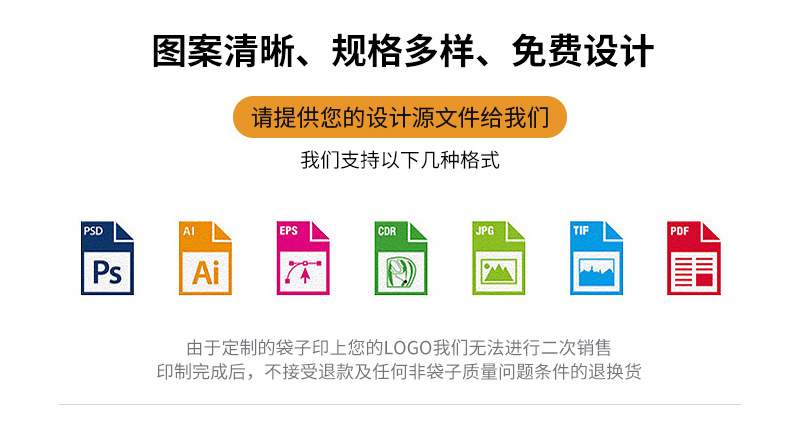 图案清晰、规格多样、免费设计

请提供您的设计源文件给我们

我们支持以下几种格式

PSD Ps

AI Ai

EPS

CDR

JPG

TIF

PDF

由于定制的袋子印上您的LOGO我们无法进行二次销售
印制完成后，不接受退款及任何非袋子质量问题条件的退换货